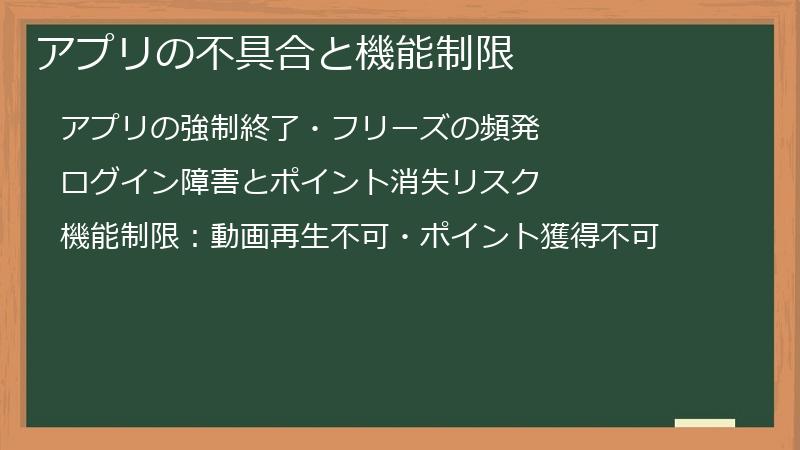 アプリの不具合と機能制限

アプリの強制終了・フリーズの頻発

ログイン障害とポイント消失リスク

機能制限：動画再生不可・ポイント獲得不可